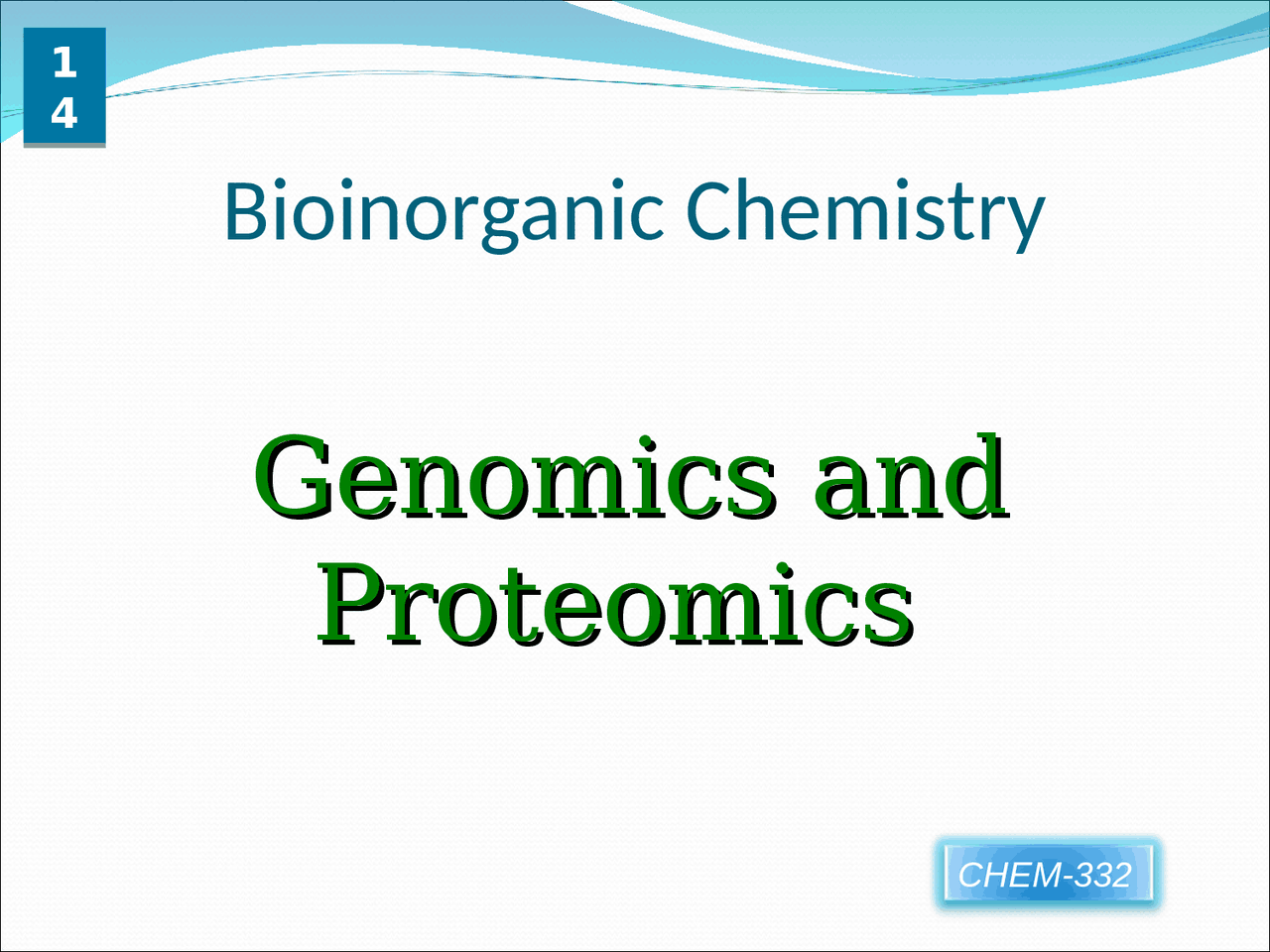 14

Bioinorganic Chemistry

Genomics and Proteomics

CHEM-332